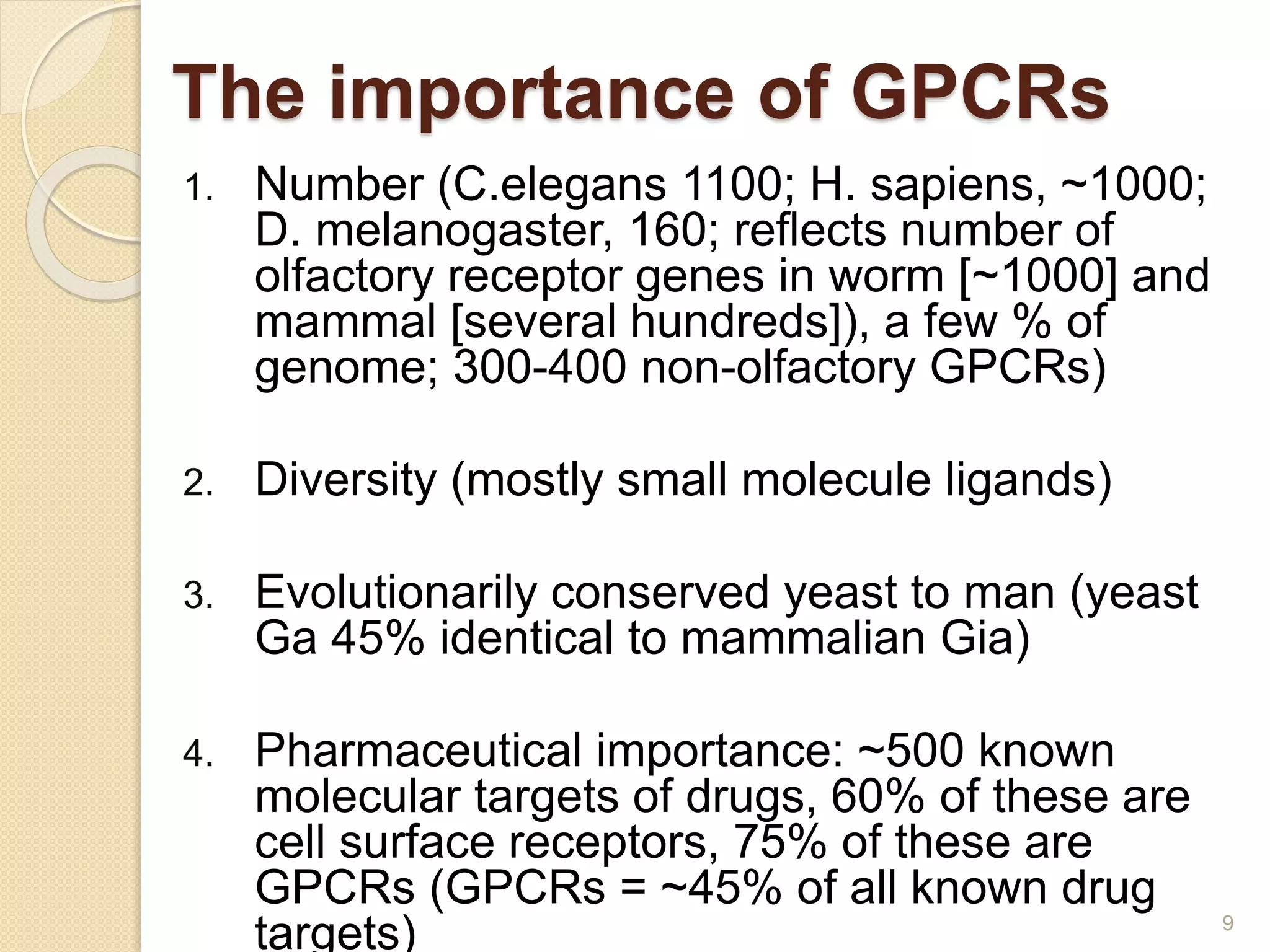 The importance of GPCRs

1. Number (C.elegans 1100; H. sapiens, ~1000; D. melanogaster, 160; reflects number of olfactory receptor genes in worm [~1000] and mammal [several hundreds]), a few % of genome; 300-400 non-olfactory GPCRs)

2. Diversity (mostly small molecule ligands)

3. Evolutionarily conserved yeast to man (yeast Ga 45% identical to mammalian Gia)

4. Pharmaceutical importance: ~500 known molecular targets of drugs, 60% of these are cell surface receptors, 75% of these are GPCRs (GPCRs = ~45% of all known drug targets)

9